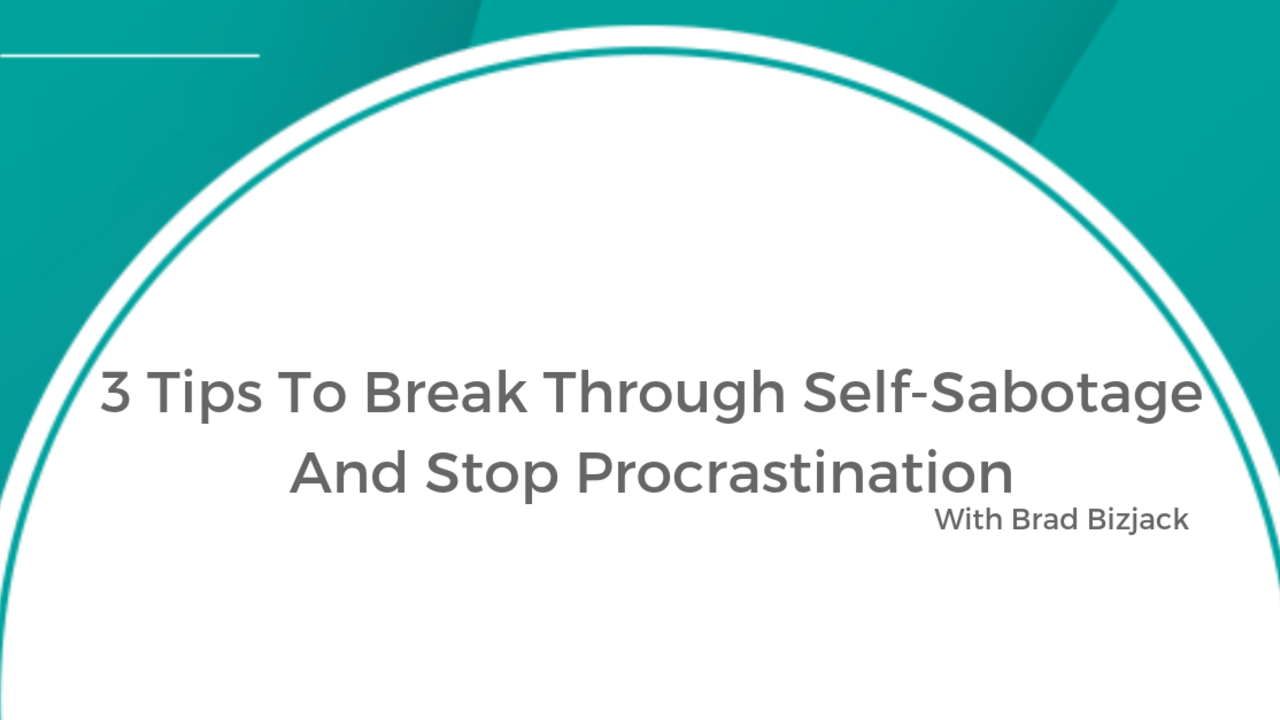 3 Tips To Break Through Self-Sabotage And Stop Procrastination

With Brad Bizjack